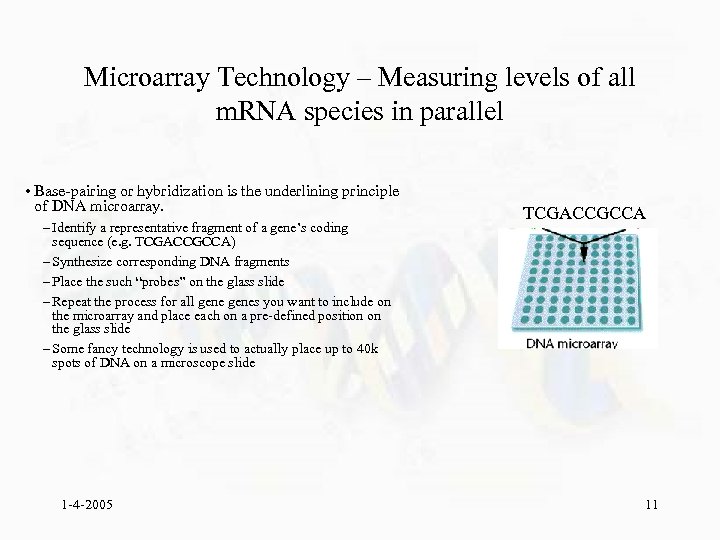 Microarray Technology – Measuring levels of all mRNA species in parallel

• Base-pairing or hybridization is the underlining principle of DNA microarray.

– Identify a representative fragment of a gene's coding sequence (e.g. TCGACCGCCA)

– Synthesize corresponding DNA fragments

– Place the such "probes" on the glass slide

– Repeat the process for all gene genes you want to include on the microarray and place each on a pre-defined position on the glass slide

– Some fancy technology is used to actually place up to 40k spots of DNA on a microscope slide

TCGACCGCCA

DNA microarray

1-4-2005

11